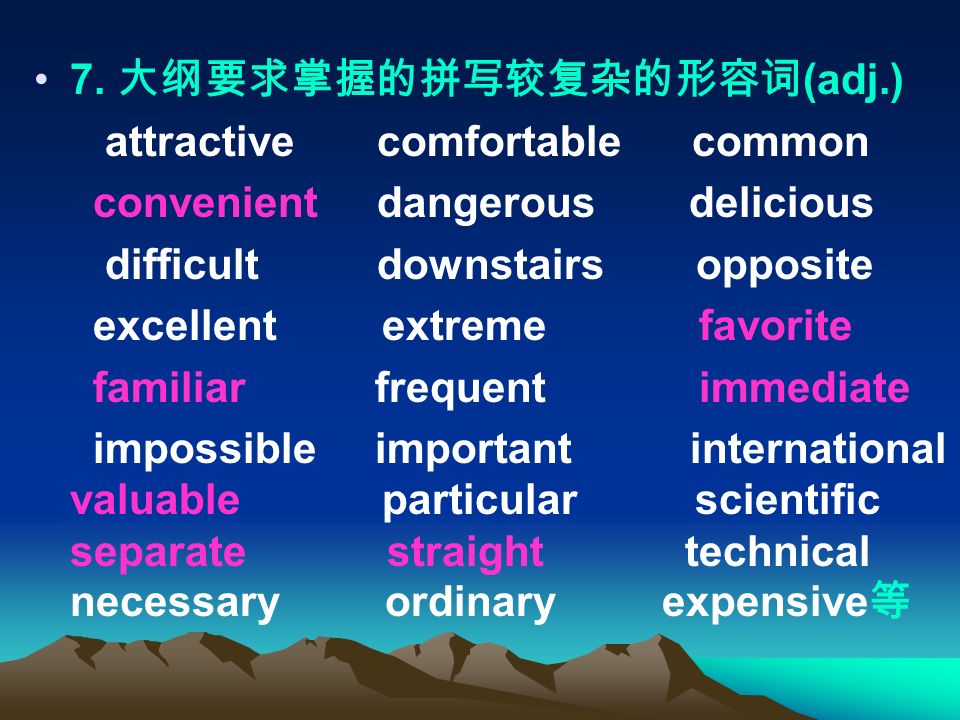 • 7. 大纲要求掌握的拼写较复杂的形容词(adj.)

attractive comfortable common
convenient dangerous delicious
difficult downstairs opposite
excellent extreme favorite
familiar frequent immediate
impossible important international
valuable particular scientific
separate straight technical
necessary ordinary expensive等